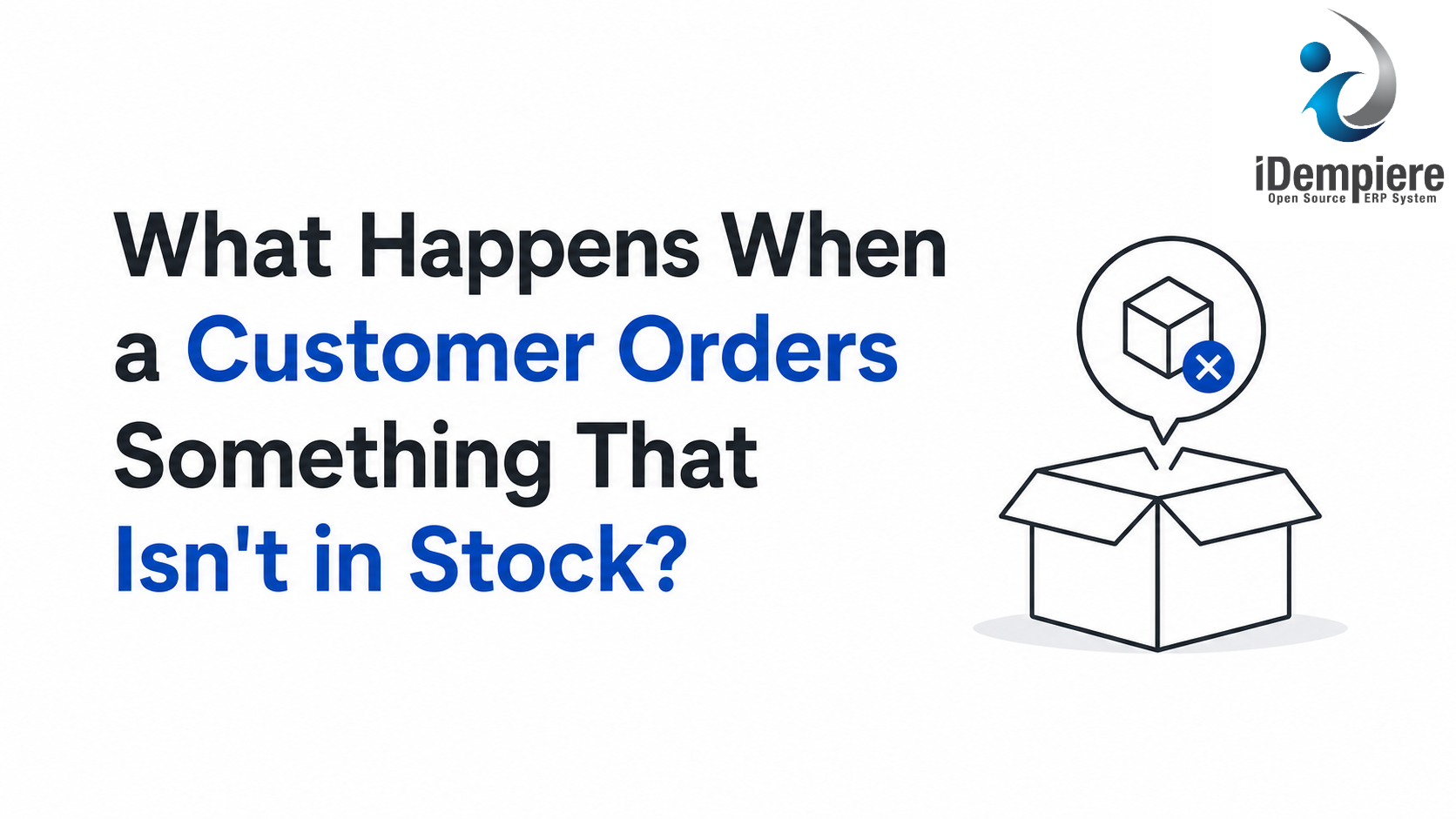 iDempiere
Open Source ERP System

What Happens When a Customer Orders Something That Isn't in Stock?